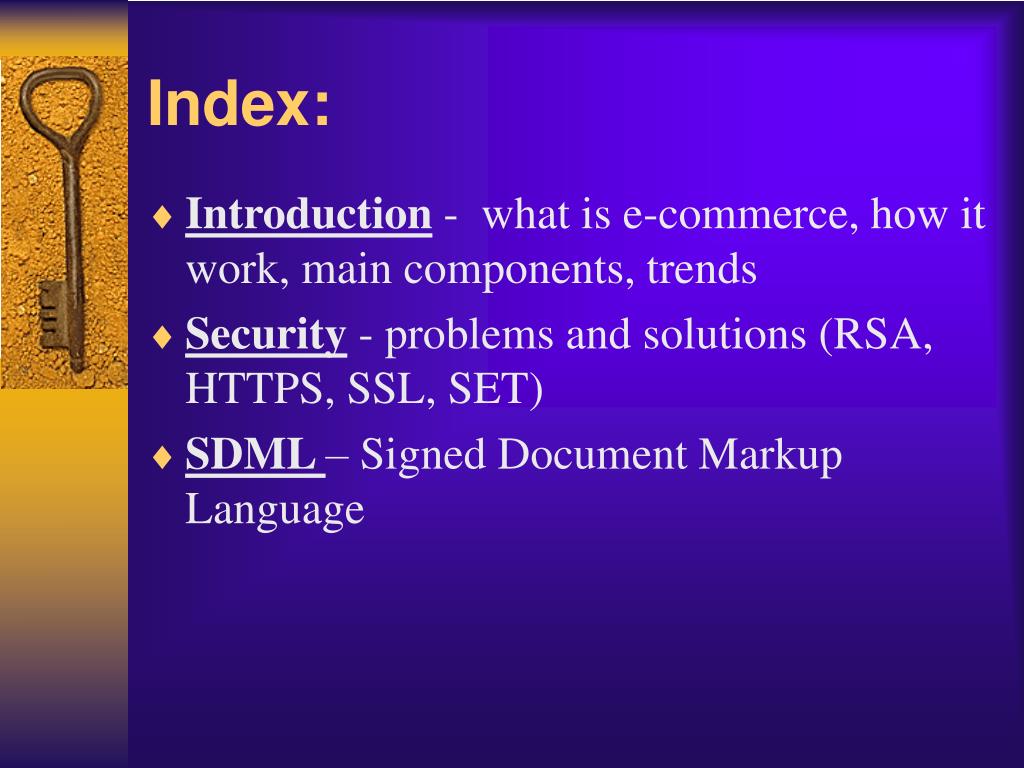 Index:

♦ Introduction - what is e-commerce, how it work, main components, trends

♦ Security - problems and solutions (RSA, HTTPS, SSL, SET)

♦ SDML – Signed Document Markup Language